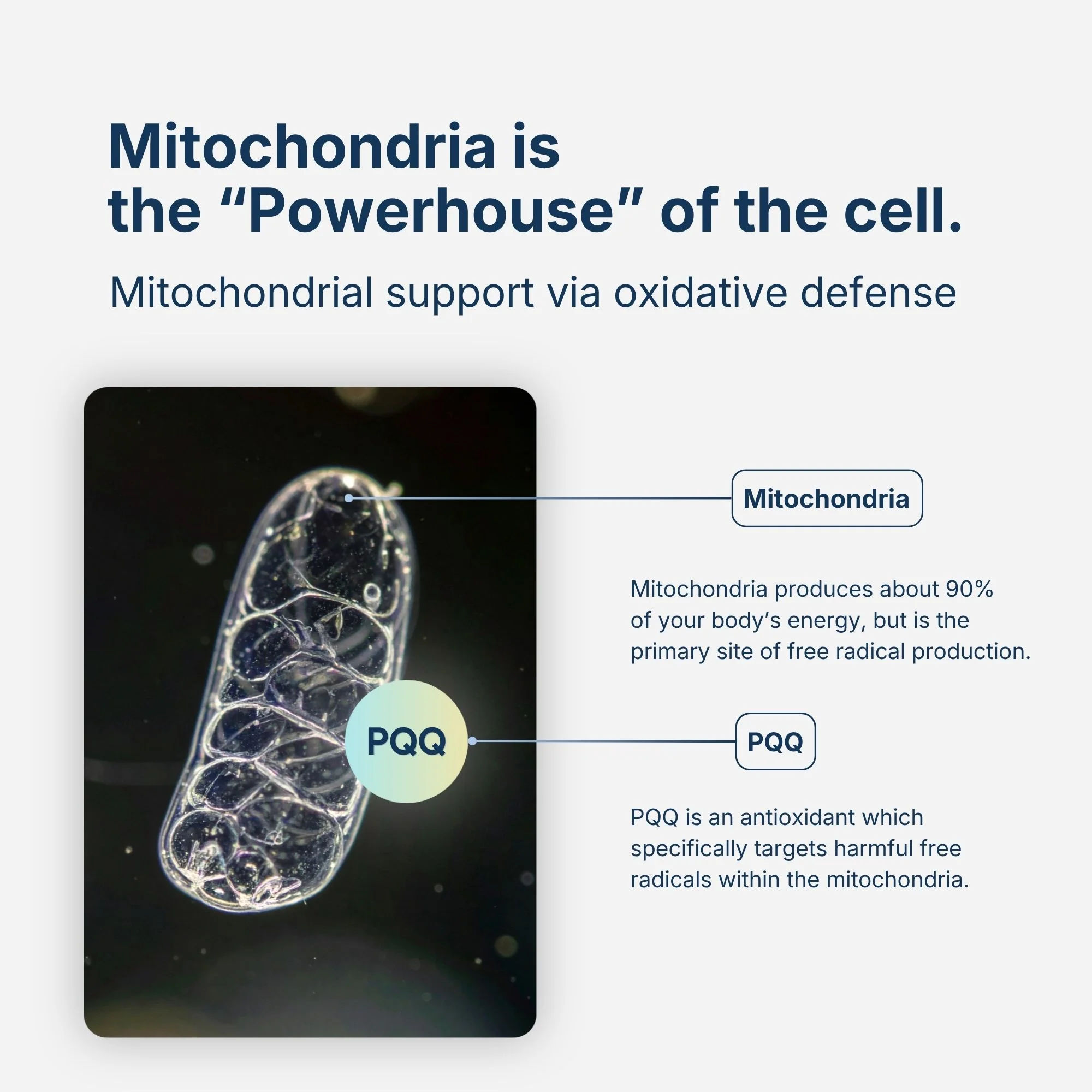 Mitochondria is the “Powerhouse” of the cell.

Mitochondrial support via oxidative defense

PQQ

Mitochondria

Mitochondria produces about 90% of your body’s energy, but is the primary site of free radical production.

PQQ

PQQ is an antioxidant which specifically targets harmful free radicals within the mitochondria.